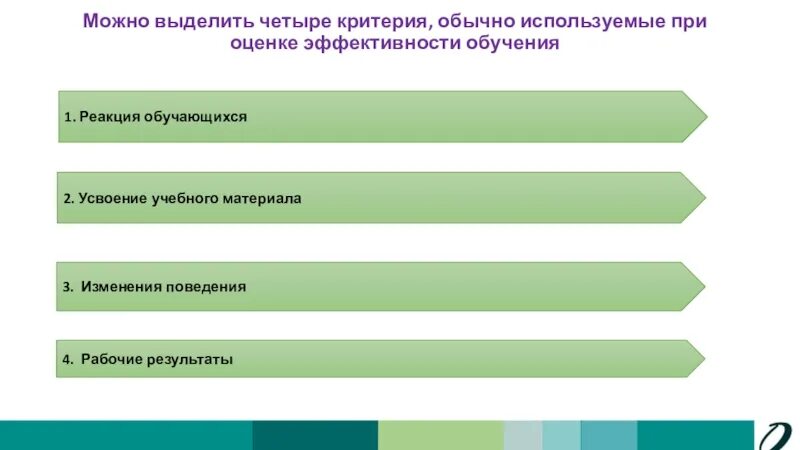 Можно выделить четыре критерия, обычно используемые при оценке эффективности обучения

1. Реакция обучающихся

2. Усвоение учебного материала

3. Изменения поведения

4. Рабочие результаты